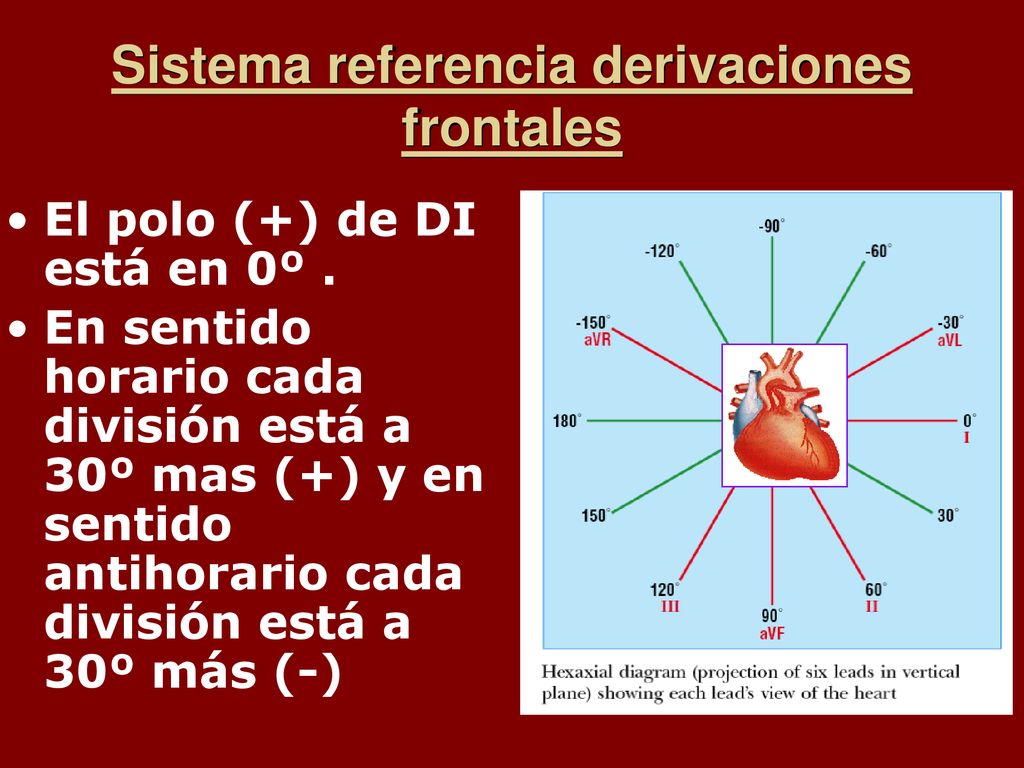 Sistema referencia derivaciones frontales

• El polo (+) de DI está en 0º .
• En sentido horario cada división está a 30º mas (+) y en sentido antihorario cada división está a 30º más (-)

-90°
-120°
-60°
-150°
aVR
-30°
aVL
180°
0°
I
150°
30°
120°
III
60°
II
90°
aVF

Hexaxial diagram (projection of six leads in vertical plane) showing each lead's view of the heart